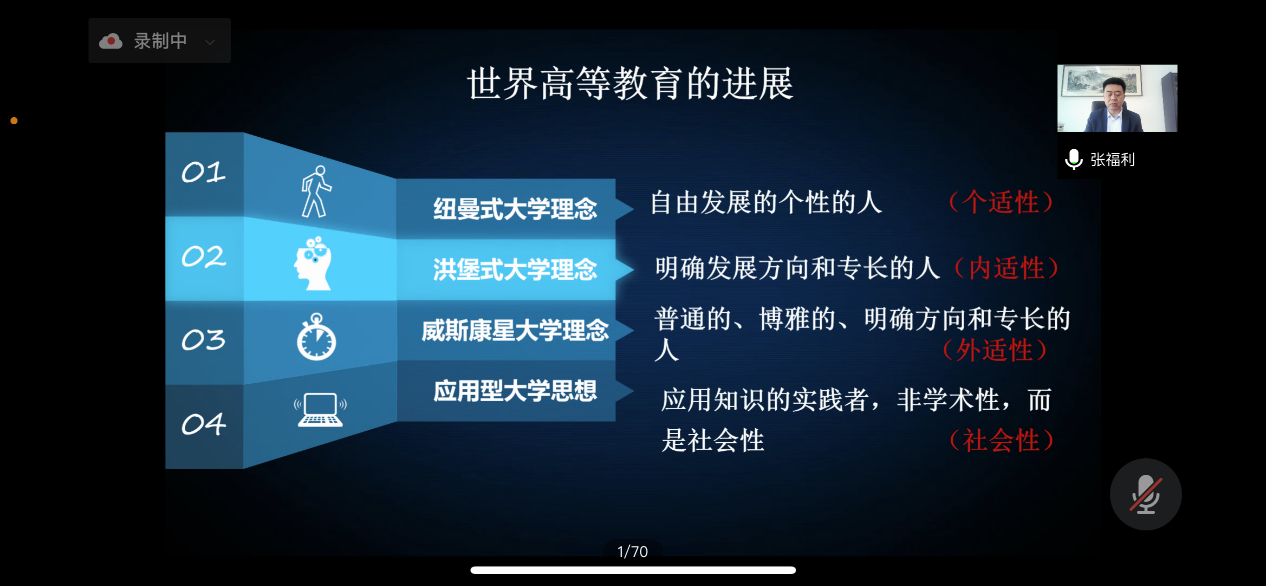 录制中

世界高等教育的进展

张福利

01 纽曼式大学理念 自由发展的个性的人 （个适性）

02 洪堡式大学理念 明确发展方向和专长的人（内适性）

03 威斯康星大学理念 普通的、博雅的、明确方向和专长的人 （外适性）

04 应用型大学思想 应用知识的实践者，非学术性，而是社会性 （社会性）

1/70